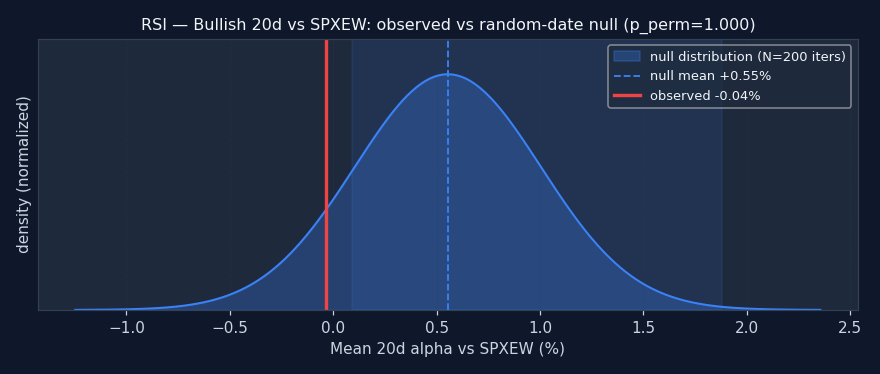 RSI — Bullish 20d vs SPXEW: observed vs random-date null (p_perm=1.000)

null distribution (N=200 iters)
null mean +0.55%
observed -0.04%

density (normalized)

−1.0
−0.5
0.0
0.5
1.0
1.5
2.0
2.5

Mean 20d alpha vs SPXEW (%)